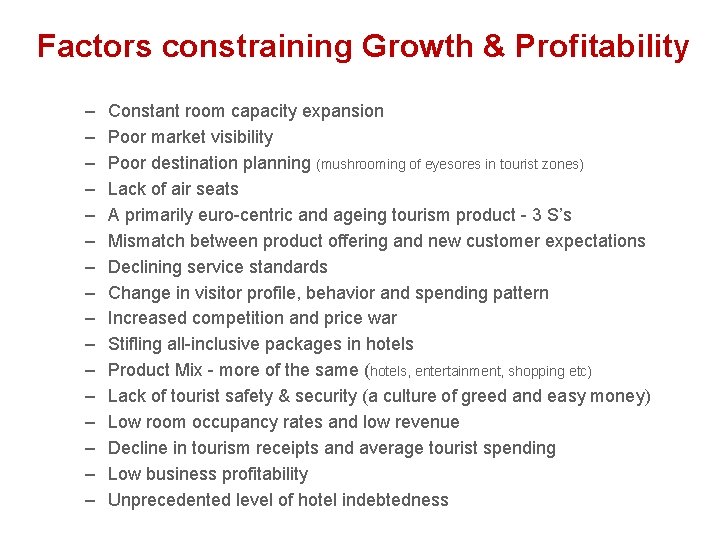 Factors constraining Growth & Profitability

– Constant room capacity expansion
– Poor market visibility
– Poor destination planning (mushrooming of eyesores in tourist zones)
– Lack of air seats
– A primarily euro-centric and ageing tourism product - 3 S's
– Mismatch between product offering and new customer expectations
– Declining service standards
– Change in visitor profile, behavior and spending pattern
– Increased competition and price war
– Stifling all-inclusive packages in hotels
– Product Mix - more of the same (hotels, entertainment, shopping etc)
– Lack of tourist safety & security (a culture of greed and easy money)
– Low room occupancy rates and low revenue
– Decline in tourism receipts and average tourist spending
– Low business profitability
– Unprecedented level of hotel indebtedness